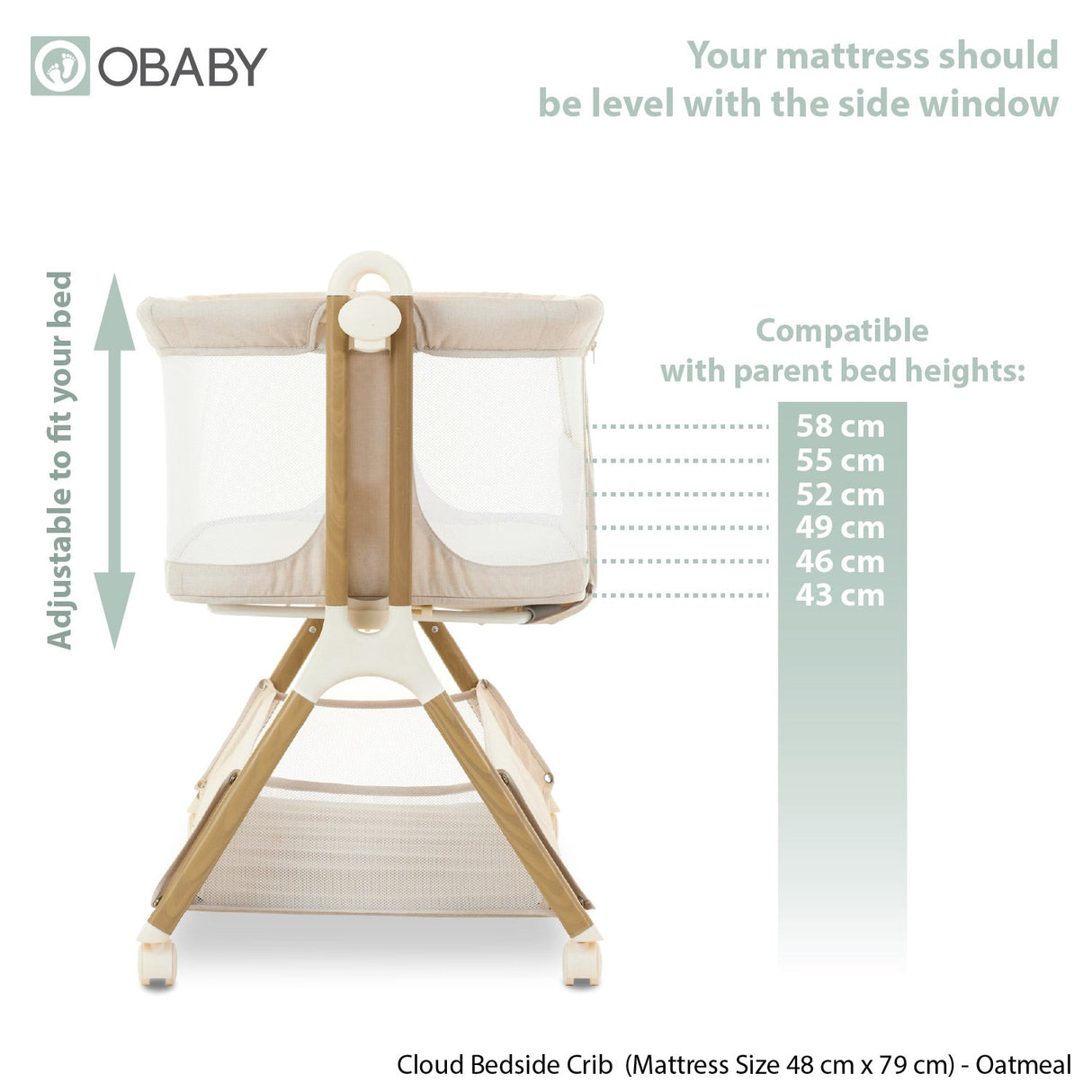 OBABY

Your mattress should be level with the side window

Adjustable to fit your bed

Compatible with parent bed heights:

58 cm
55 cm
52 cm
49 cm
46 cm
43 cm

Cloud Bedside Crib (Mattress Size 48 cm x 79 cm) - Oatmeal